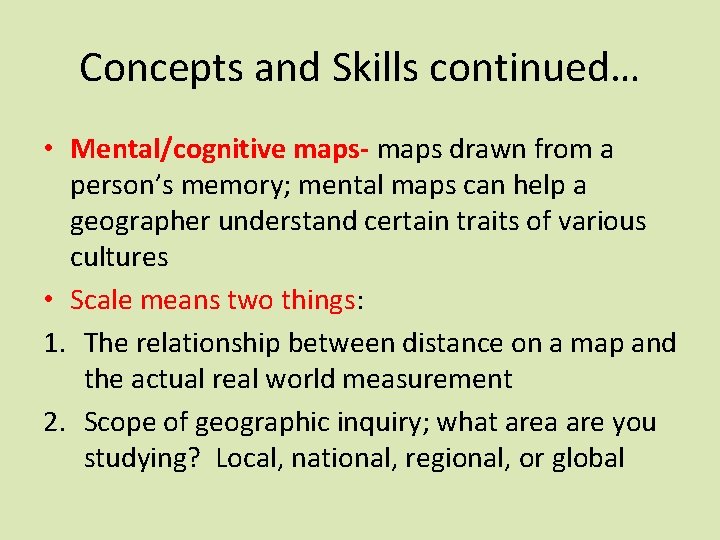 Concepts and Skills continued…

• Mental/cognitive maps- maps drawn from a person's memory; mental maps can help a geographer understand certain traits of various cultures

• Scale means two things:

1. The relationship between distance on a map and the actual real world measurement

2. Scope of geographic inquiry; what area are you studying? Local, national, regional, or global